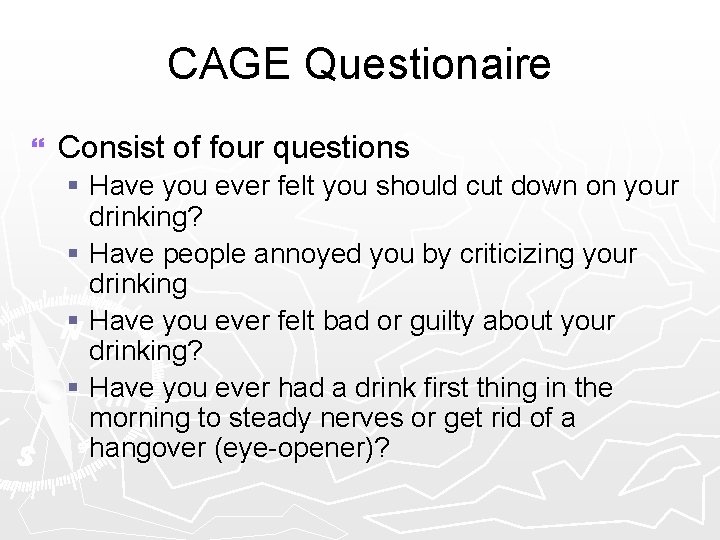 CAGE Questionaire

Consist of four questions

Have you ever felt you should cut down on your drinking?

Have people annoyed you by criticizing your drinking

Have you ever felt bad or guilty about your drinking?

Have you ever had a drink first thing in the morning to steady nerves or get rid of a hangover (eye-opener)?